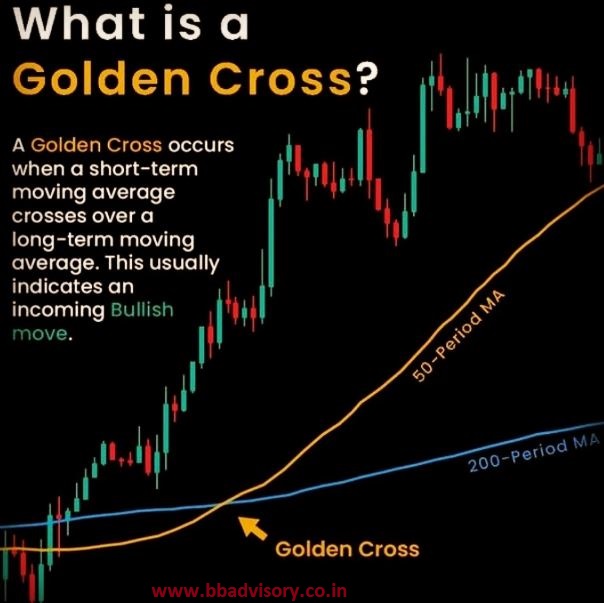 What is a Golden Cross?

A Golden Cross occurs when a short-term moving average crosses over a long-term moving average. This usually indicates an incoming Bullish move.

50-Period MA

200-Period MA

Golden Cross

www.bbadvisory.co.in